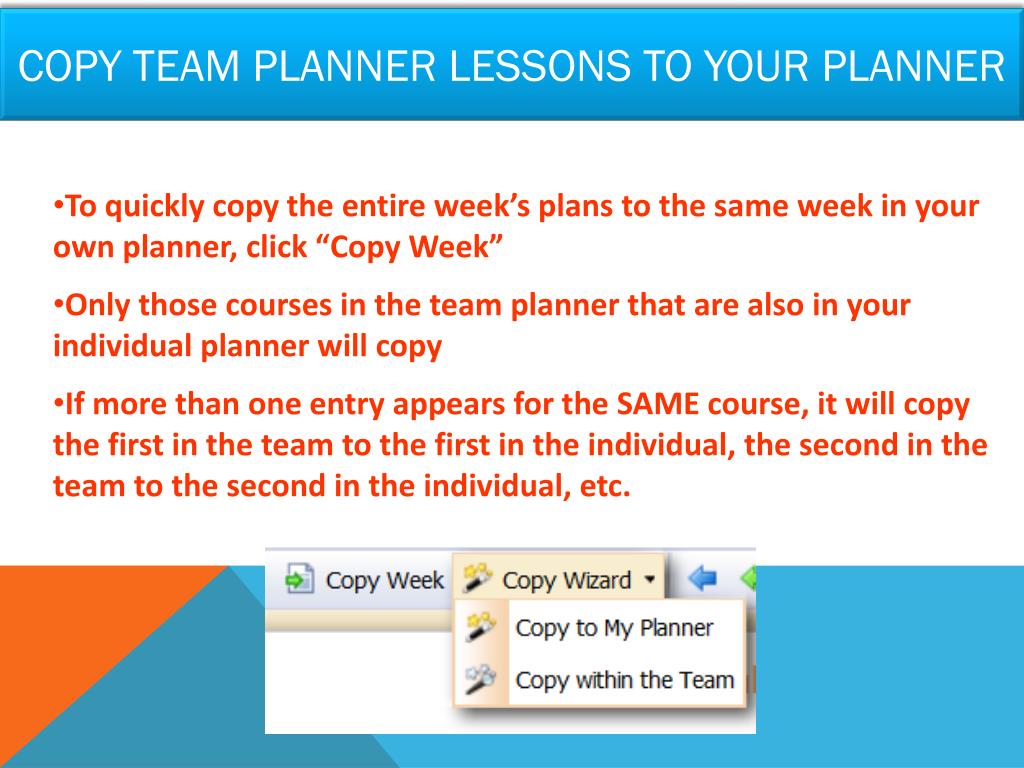 COPY TEAM PLANNER LESSONS TO YOUR PLANNER

•To quickly copy the entire week’s plans to the same week in your own planner, click “Copy Week”

•Only those courses in the team planner that are also in your individual planner will copy

•If more than one entry appears for the SAME course, it will copy the first in the team to the first in the individual, the second in the team to the second in the individual, etc.

Copy Week Copy Wizard

Copy to My Planner

Copy within the Team